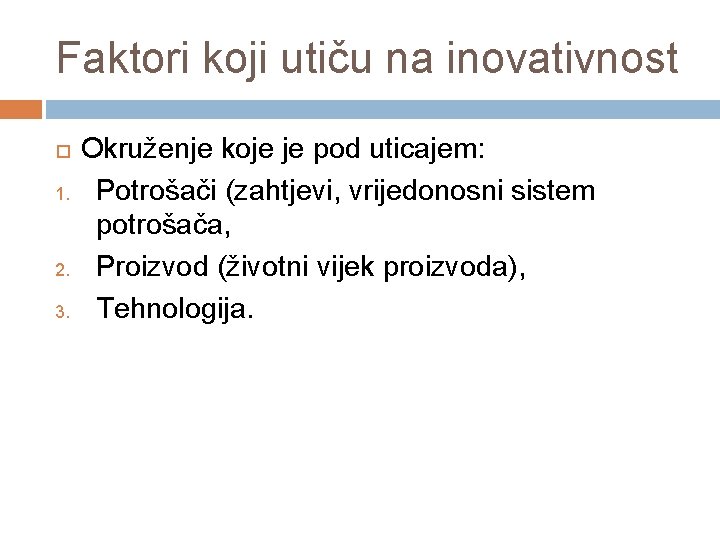 Faktori koji utiču na inovativnost

Okruženje koje je pod uticajem:

1. Potrošači (zahtjevi, vrijedonosni sistem potrošača,
2. Proizvod (životni vijek proizvoda),
3. Tehnologija.